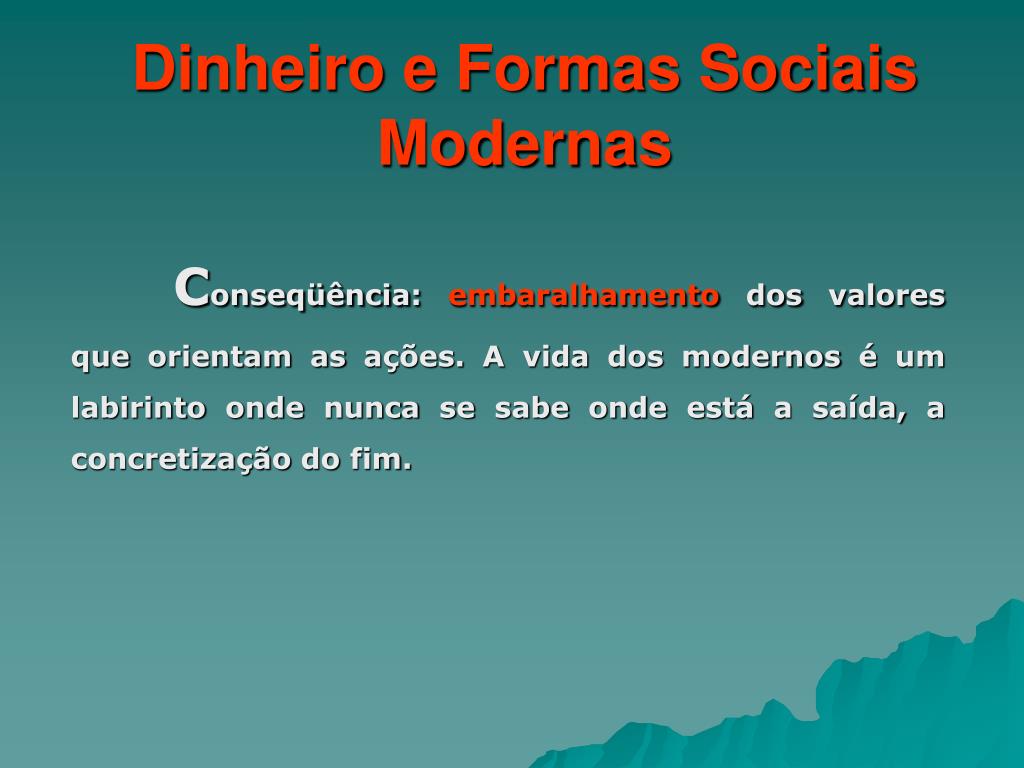 Dinheiro e Formas Sociais Modernas

Conseqüência: embaralhamento dos valores que orientam as ações. A vida dos modernos é um labirinto onde nunca se sabe onde está a saída, a concretização do fim.